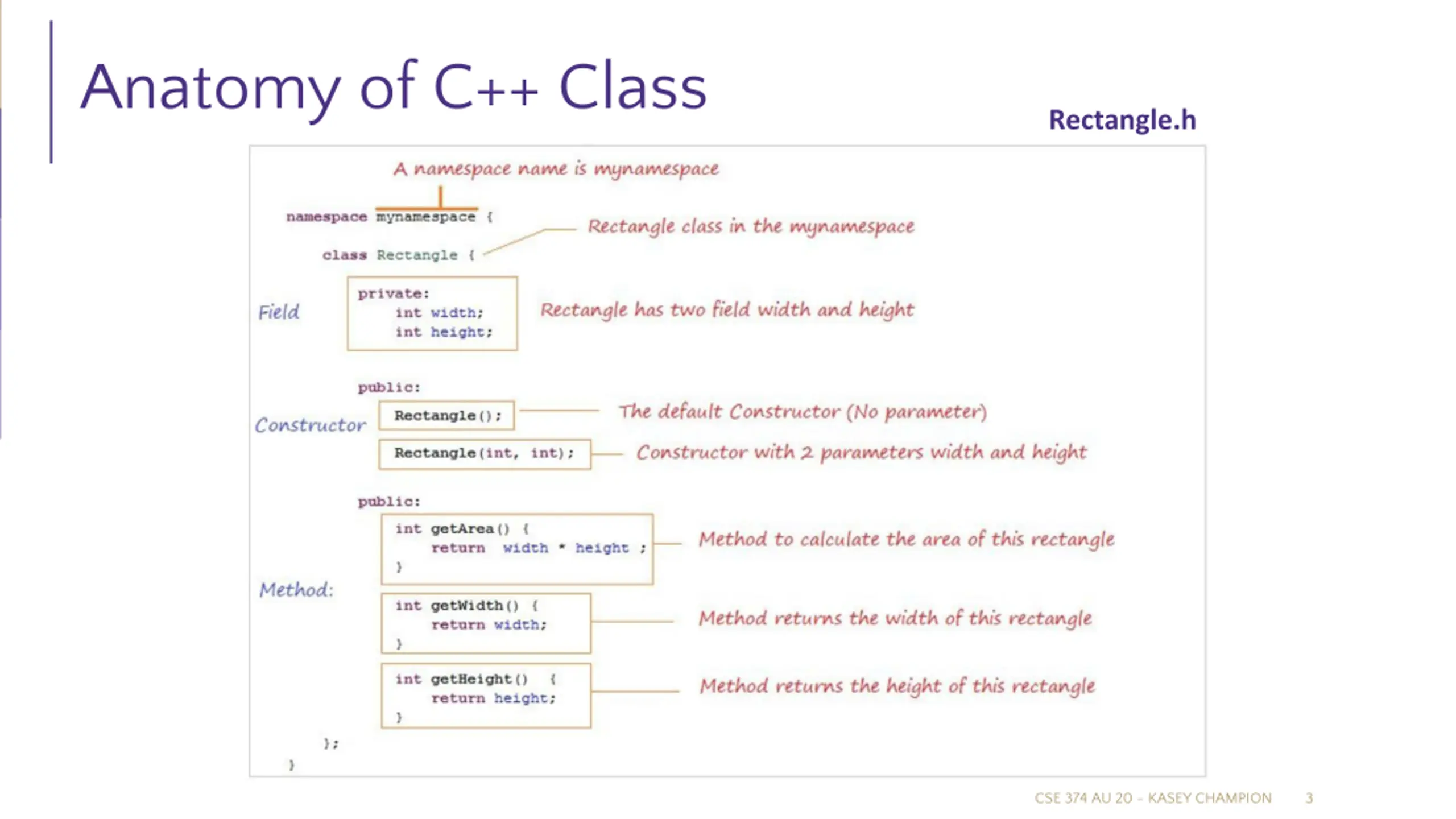 Anatomy of C++ Class

Rectangle.h

A namespace name is mynamespace

namespace mynamespace {

Rectangle class in the mynamespace

class Rectangle {

Field

private:
int width;
int height;

Rectangle has two field width and height

public:

Constructor

Rectangle();

The default Constructor (No parameter)

Rectangle(int, int);

Constructor with 2 parameters width and height

public:

Method:

int getArea() {
return width * height ;
}

Method to calculate the area of this rectangle

int getWidth() {
return width;
}

Method returns the width of this rectangle

int getHeight() {
return height;
}

Method returns the height of this rectangle

};
}

CSE 374 AU 20 - KASEY CHAMPION 3